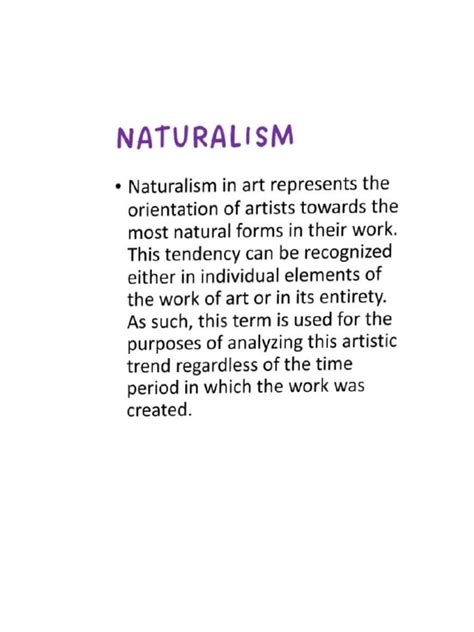 NATURALISM

• Naturalism in art represents the orientation of artists towards the most natural forms in their work. This tendency can be recognized either in individual elements of the work of art or in its entirety. As such, this term is used for the purposes of analyzing this artistic trend regardless of the time period in which the work was created.